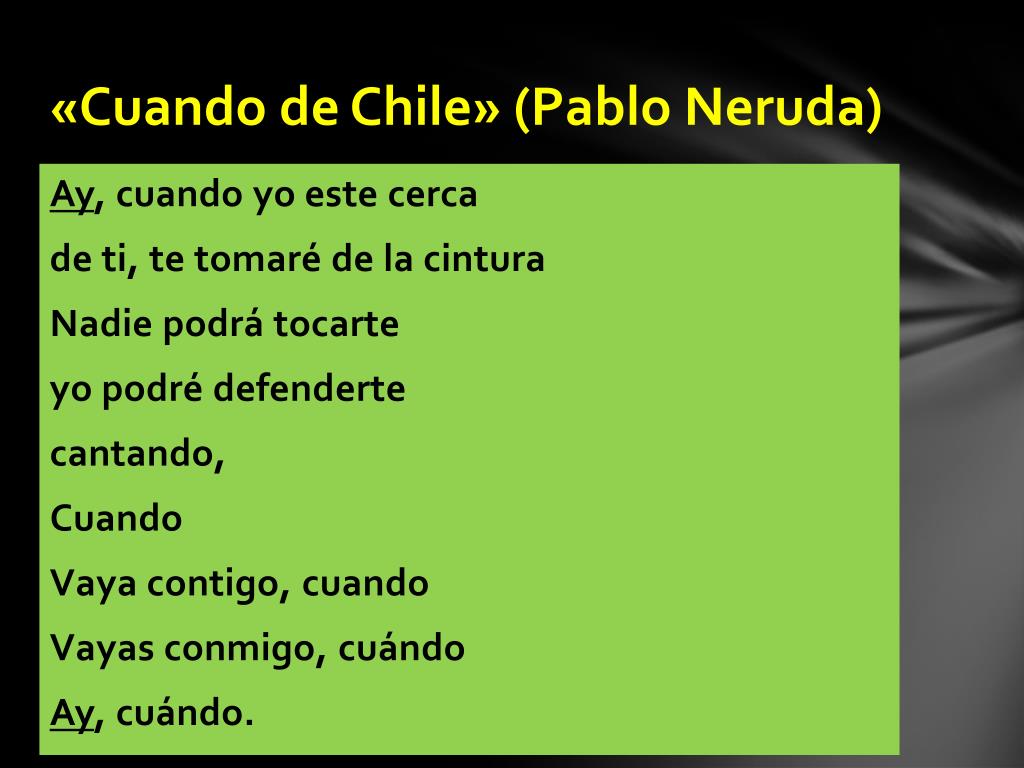 «Cuando de Chile» (Pablo Neruda)

Ay, cuando yo este cerca
de ti, te tomaré de la cintura
Nadie podrá tocarte
yo podré defenderte
cantando,
Cuando
Vaya contigo, cuando
Vayas conmigo, cuándo
Ay, cuándo.